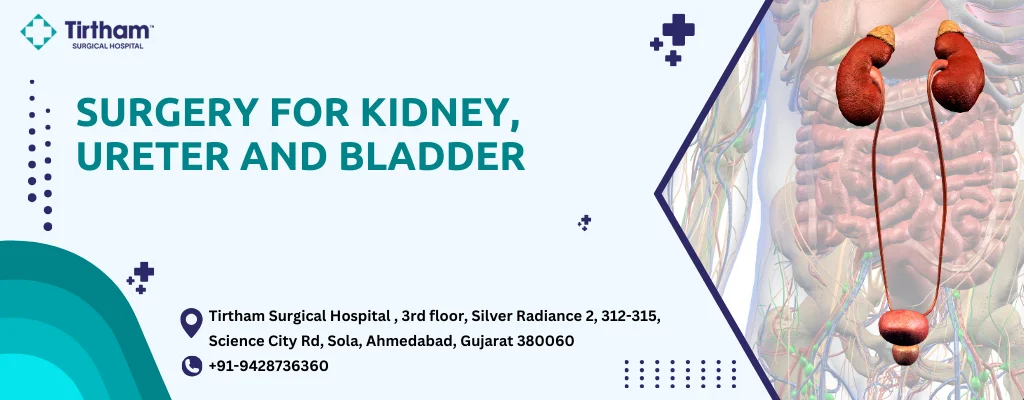 Tirtham™
SURGICAL HOSPITAL

SURGERY FOR KIDNEY, URETER AND BLADDER

Tirtham Surgical Hospital , 3rd floor, Silver Radiance 2, 312-315, Science City Rd, Sola, Ahmedabad, Gujarat 380060

+91-9428736360